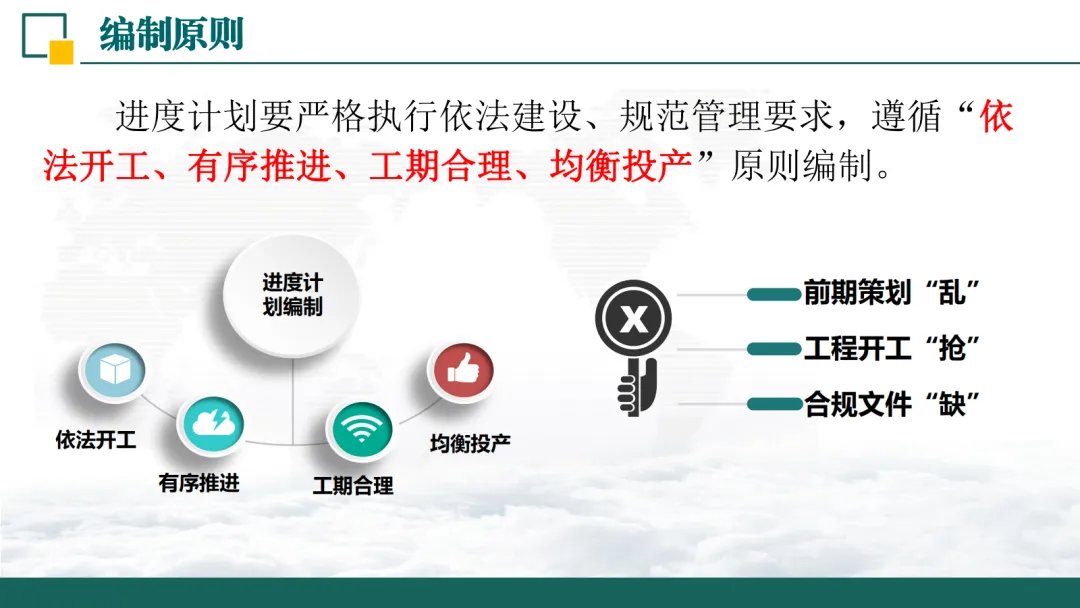 编制原则

进度计划要严格执行依法建设、规范管理要求，遵循“依法开工、有序推进、工期合理、均衡投产”原则编制。

进度计划编制

依法开工

有序推进

工期合理

均衡投产

X

前期策划“乱”

工程开工“抢”

合规文件“缺”